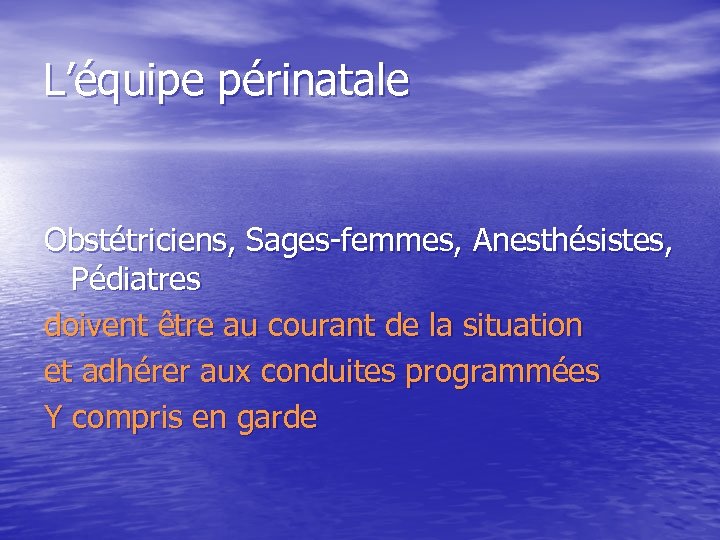 L’équipe périnatale

Obstétriciens, Sages-femmes, Anesthésistes, Pédiatres

doivent être au courant de la situation

et adhérer aux conduites programmées

Y compris en garde